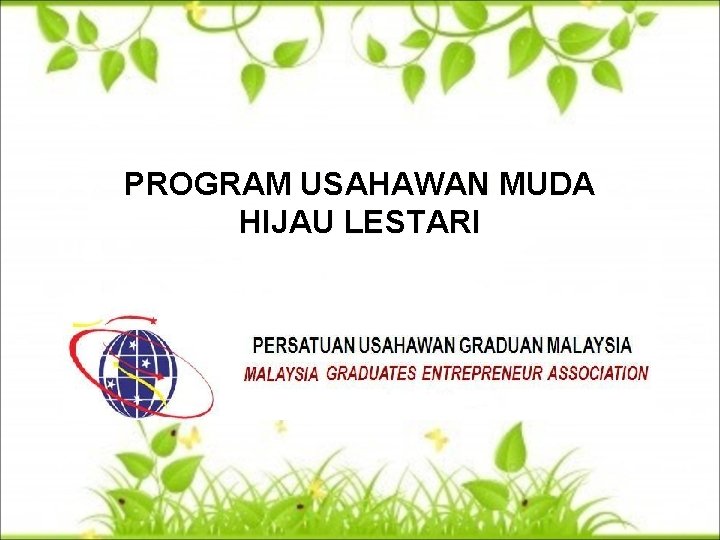 PROGRAM USAHAWAN MUDA HIJAU LESTARI

PERSATUAN USAHAWAN GRADUAN MALAYSIA
MALAYSIA GRADUATES ENTREPRENEUR ASSOCIATION